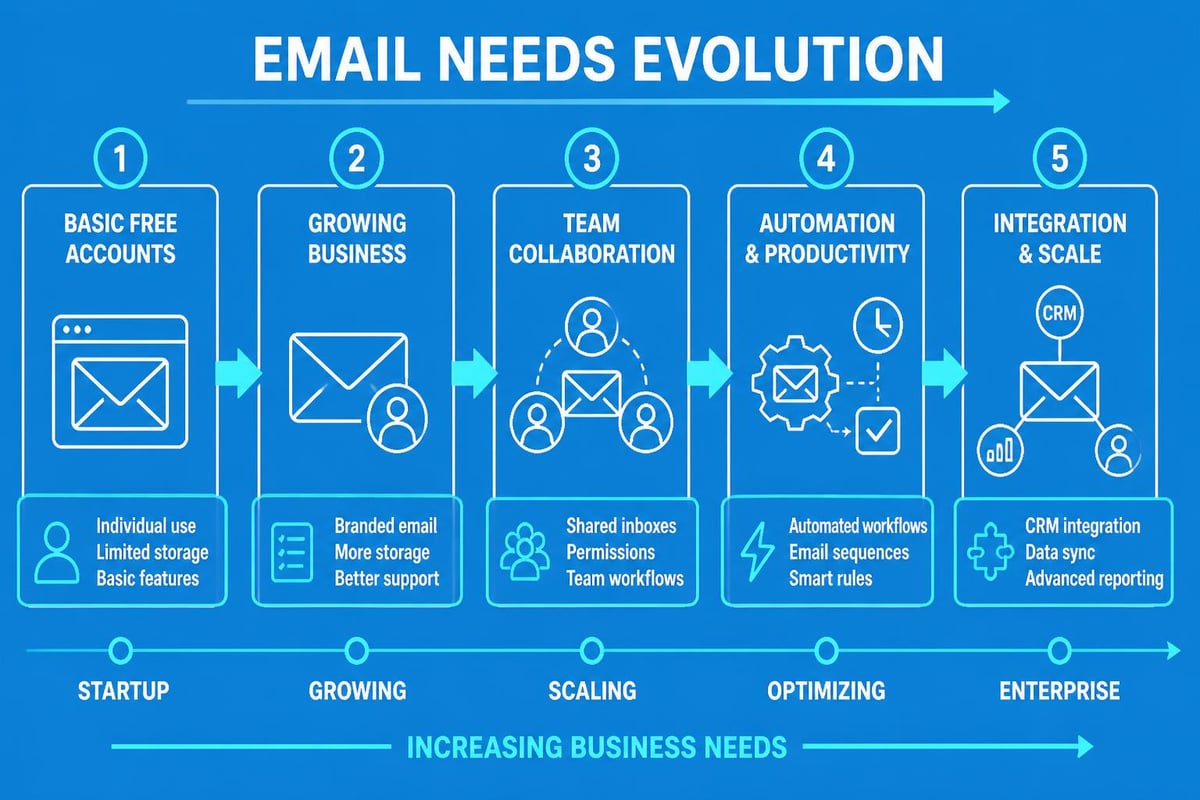 EMAIL NEEDS EVOLUTION

1
BASIC FREE ACCOUNTS
Individual use
Limited storage
Basic features

2
GROWING BUSINESS
Branded email
More storage
Better support

3
TEAM COLLABORATION
Shared inboxes
Permissions
Team workflows

4
AUTOMATION & PRODUCTIVITY
Automated workflows
Email sequences
Smart rules

5
INTEGRATION & SCALE
CRM
CRM integration
Data sync
Advanced reporting

STARTUP
GROWING
SCALING
OPTIMIZING
ENTERPRISE

INCREASING BUSINESS NEEDS